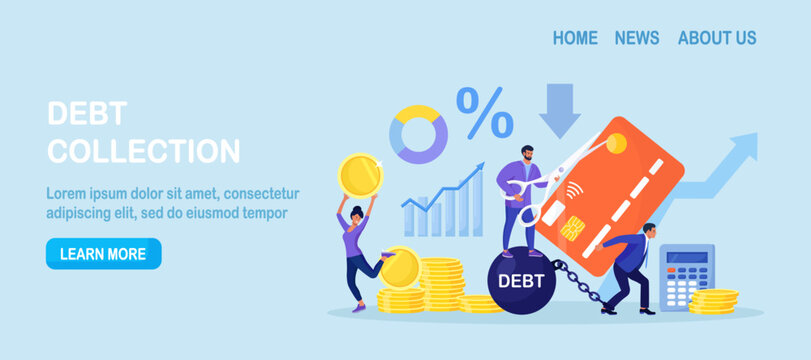 HOME NEWS ABOUT US

DEBT COLLECTION

Lorem ipsum dolor sit amet, consectetur adipiscing elit, sed do eiusmod tempor

LEARN MORE

%

DEBT